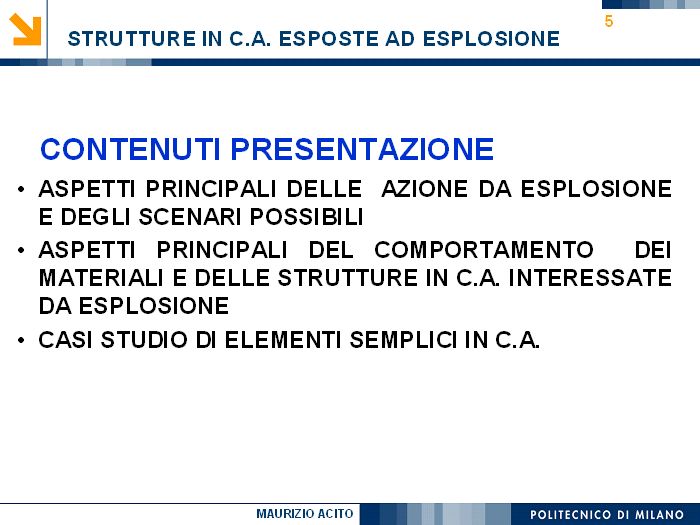 STRUTTURE IN C.A. ESPOSTE AD ESPLOSIONE

5

CONTENUTI PRESENTAZIONE

• ASPETTI PRINCIPALI DELLE AZIONE DA ESPLOSIONE E DEGLI SCENARI POSSIBILI
• ASPETTI PRINCIPALI DEL COMPORTAMENTO DEI MATERIALI E DELLE STRUTTURE IN C.A. INTERESSATE DA ESPLOSIONE
• CASI STUDIO DI ELEMENTI SEMPLICI IN C.A.

MAURIZIO ACITO

POLITECNICO DI MILANO